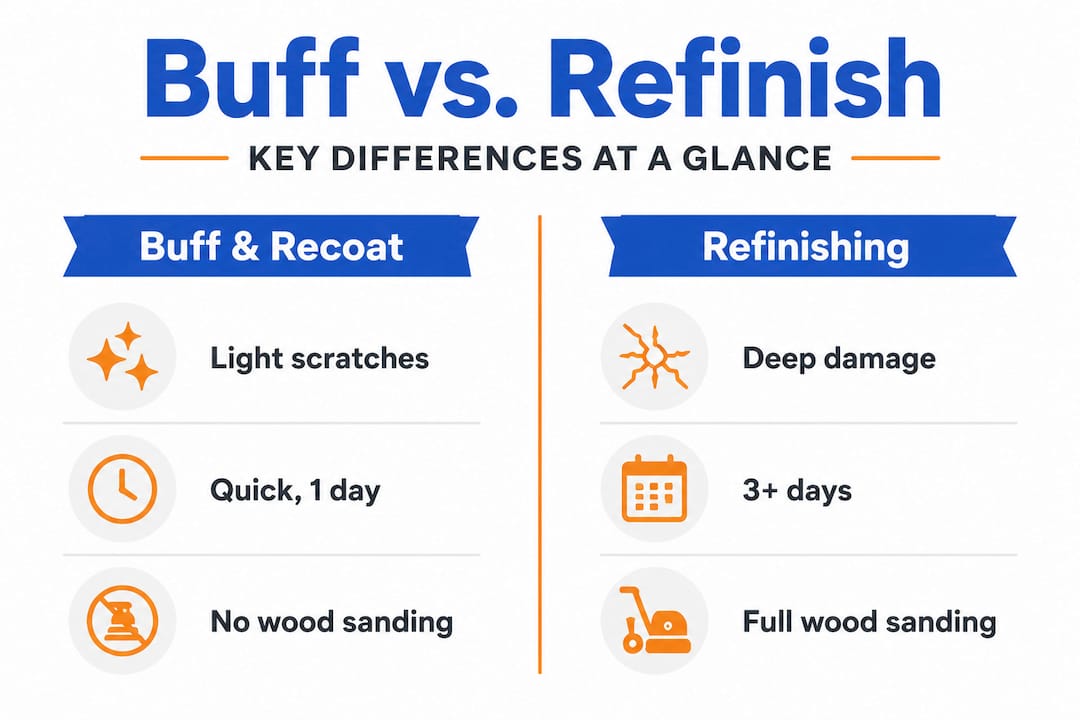 Buff vs. Refinish

KEY DIFFERENCES AT A GLANCE

Buff & Recoat

Light scratches

Quick, 1 day

No wood sanding

Refinishing

Deep damage

3+ days

Full wood sanding